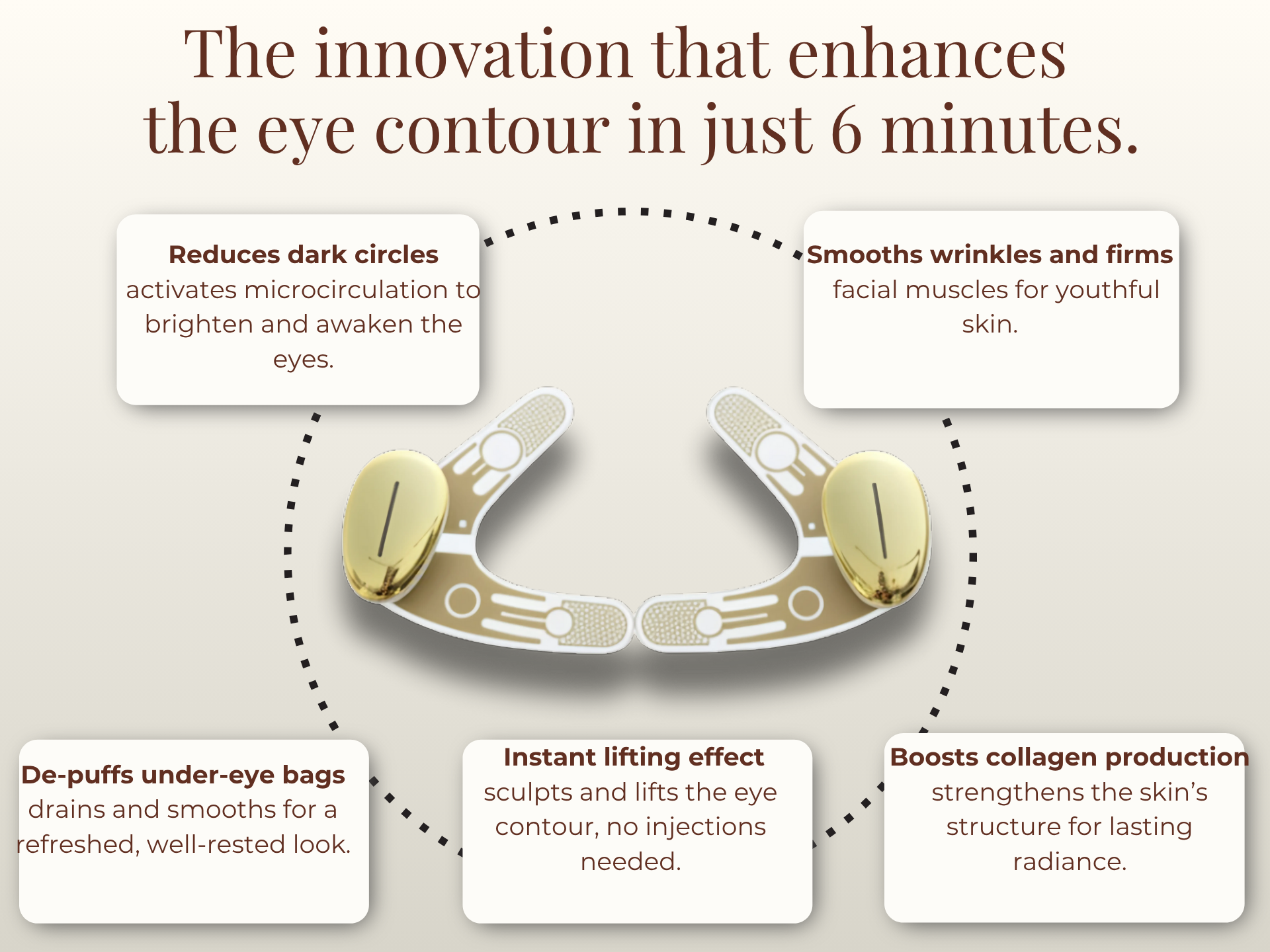 The innovation that enhances the eye contour in just 6 minutes.

Reduces dark circles
activates microcirculation to brighten and awaken the eyes.

Smooths wrinkles and firms
facial muscles for youthful skin.

De-puffs under-eye bags
drains and smooths for a refreshed, well-rested look.

Instant lifting effect
sculpts and lifts the eye contour, no injections needed.

Boosts collagen production
strengthens the skin's structure for lasting radiance.